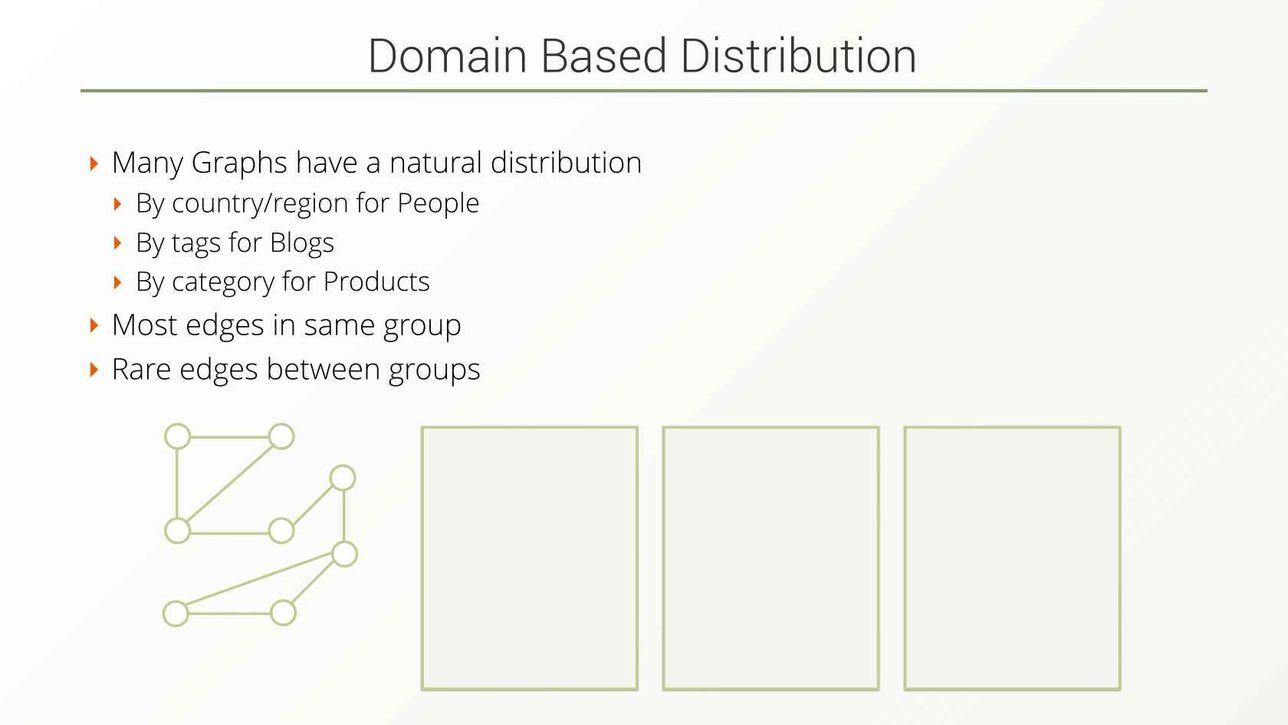 Domain Based Distribution

Many Graphs have a natural distribution
By country/region for People
By tags for Blogs
By category for Products
Most edges in same group
Rare edges between groups